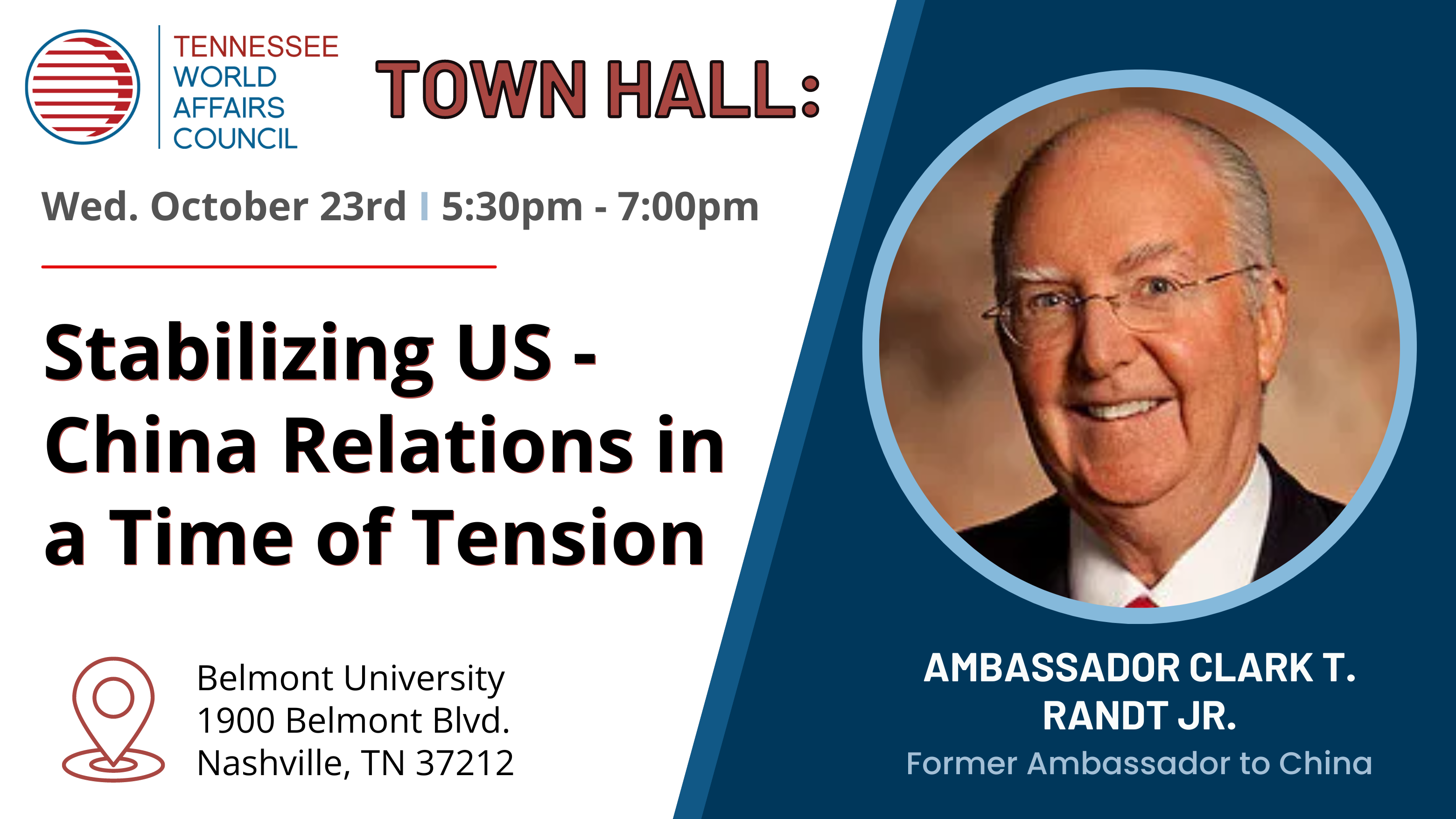 TENNESSEE WORLD AFFAIRS COUNCIL

TOWN HALL:

Wed. October 23rd | 5:30pm - 7:00pm

Stabilizing US - China Relations in a Time of Tension

Belmont University
1900 Belmont Blvd.
Nashville, TN 37212

AMBASSADOR CLARK T. RANDT JR.
Former Ambassador to China